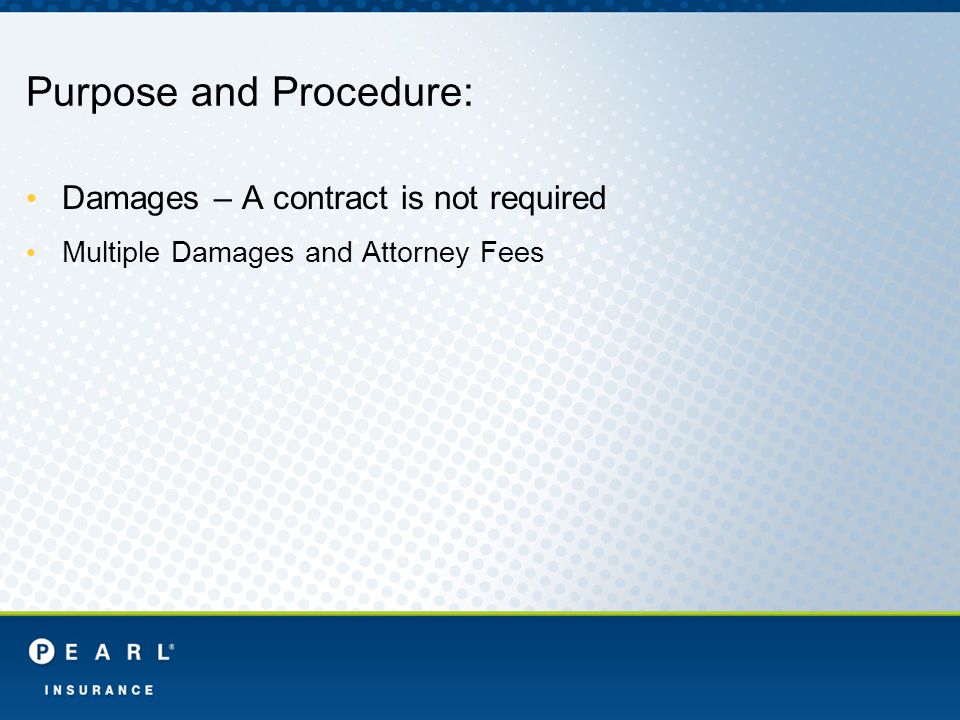 Purpose and Procedure:

• Damages – A contract is not required
• Multiple Damages and Attorney Fees

PEARL®
INSURANCE